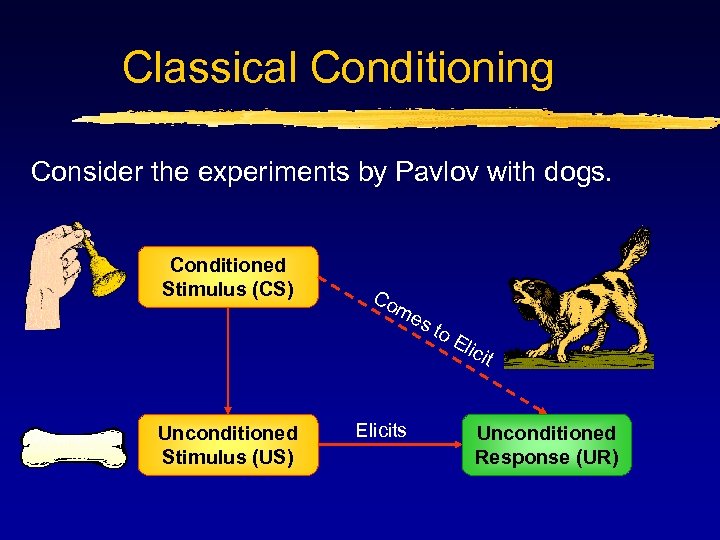 Classical Conditioning

Consider the experiments by Pavlov with dogs.

Conditioned Stimulus (CS)

Comes to Elicit

Unconditioned Stimulus (US)

Elicits

Unconditioned Response (UR)